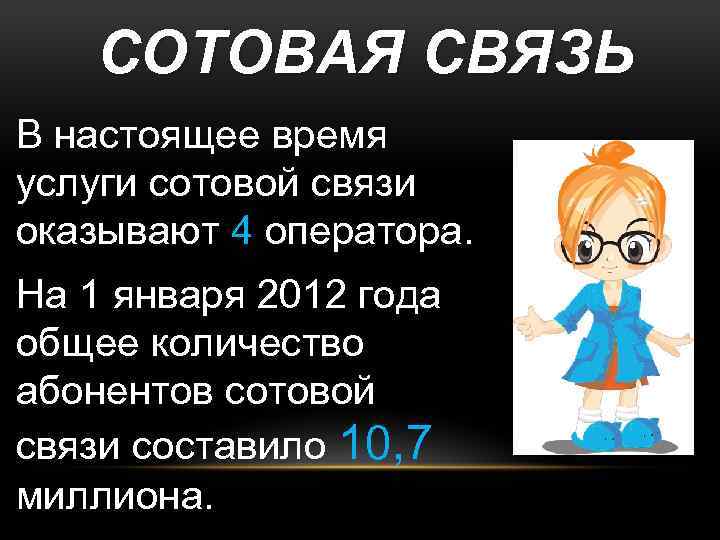 СОТОВАЯ СВЯЗЬ

В настоящее время услуги сотовой связи оказывают 4 оператора.

На 1 января 2012 года общее количество абонентов сотовой связи составило 10,7 миллиона.